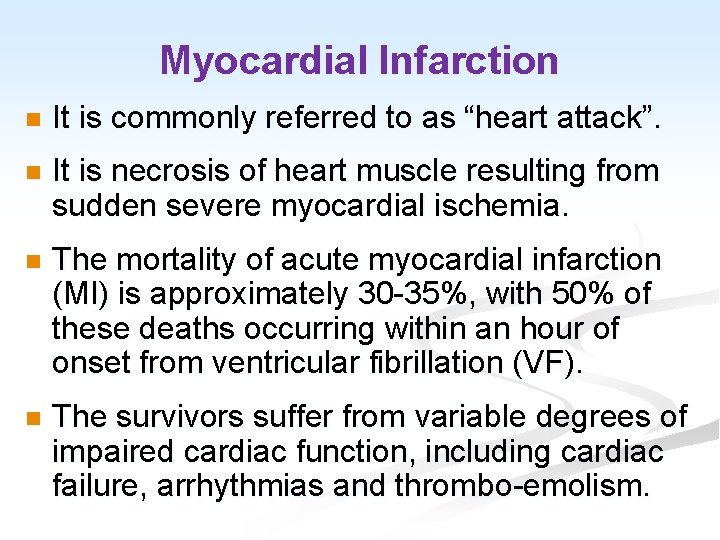 Myocardial Infarction

It is commonly referred to as “heart attack”.

It is necrosis of heart muscle resulting from sudden severe myocardial ischemia.

The mortality of acute myocardial infarction (MI) is approximately 30-35%, with 50% of these deaths occurring within an hour of onset from ventricular fibrillation (VF).

The survivors suffer from variable degrees of impaired cardiac function, including cardiac failure, arrhythmias and thrombo-emolism.